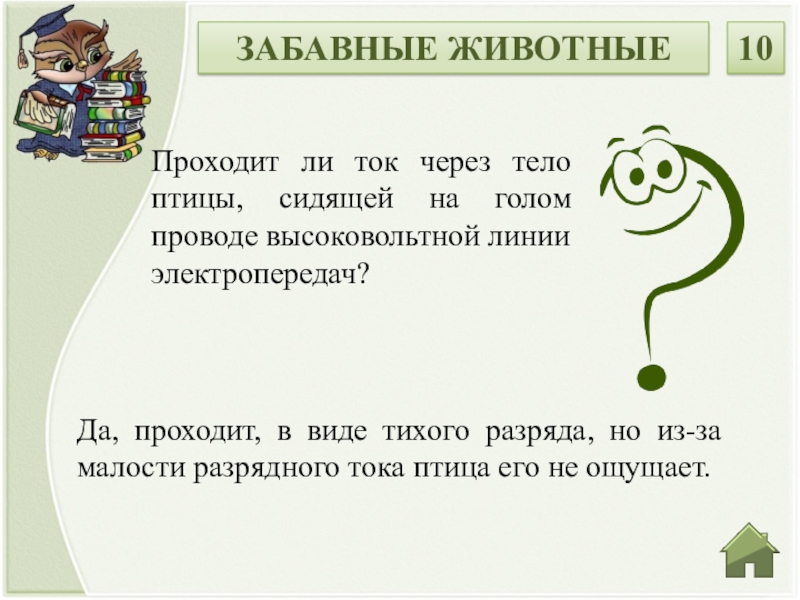 ЗАБАВНЫЕ ЖИВОТНЫЕ

10

Проходит ли ток через тело птицы, сидящей на голом проводе высоковольтной линии электропередач?

Да, проходит, в виде тихого разряда, но из-за малости разрядного тока птица его не ощущает.